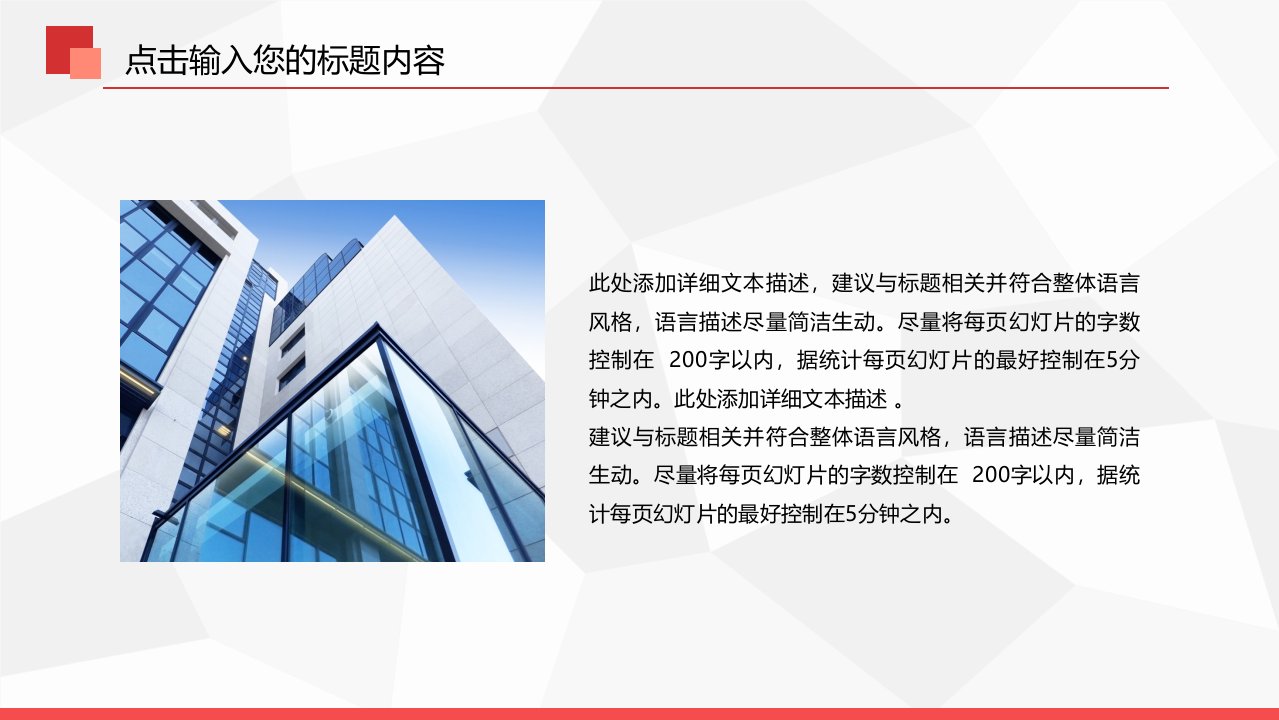 点击输入您的标题内容

此处添加详细文本描述，建议与标题相关并符合整体语言风格，语言描述尽量简洁生动。尽量将每页幻灯片的字数控制在 200字以内，据统计每页幻灯片的最好控制在5分钟之内。此处添加详细文本描述 。
建议与标题相关并符合整体语言风格，语言描述尽量简洁生动。尽量将每页幻灯片的字数控制在 200字以内，据统计每页幻灯片的最好控制在5分钟之内。